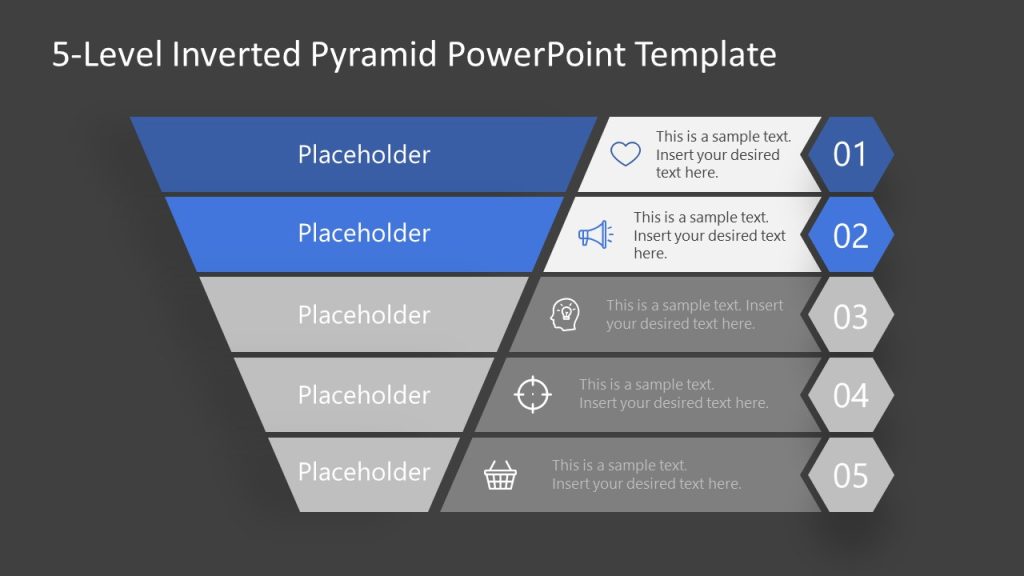 5-Level Inverted Pyramid PowerPoint Template

Placeholder

This is a sample text. Insert your desired text here.

01

Placeholder

This is a sample text. Insert your desired text here.

02

Placeholder

This is a sample text. Insert your desired text here.

03

Placeholder

This is a sample text. Insert your desired text here.

04

Placeholder

This is a sample text. Insert your desired text here.

05